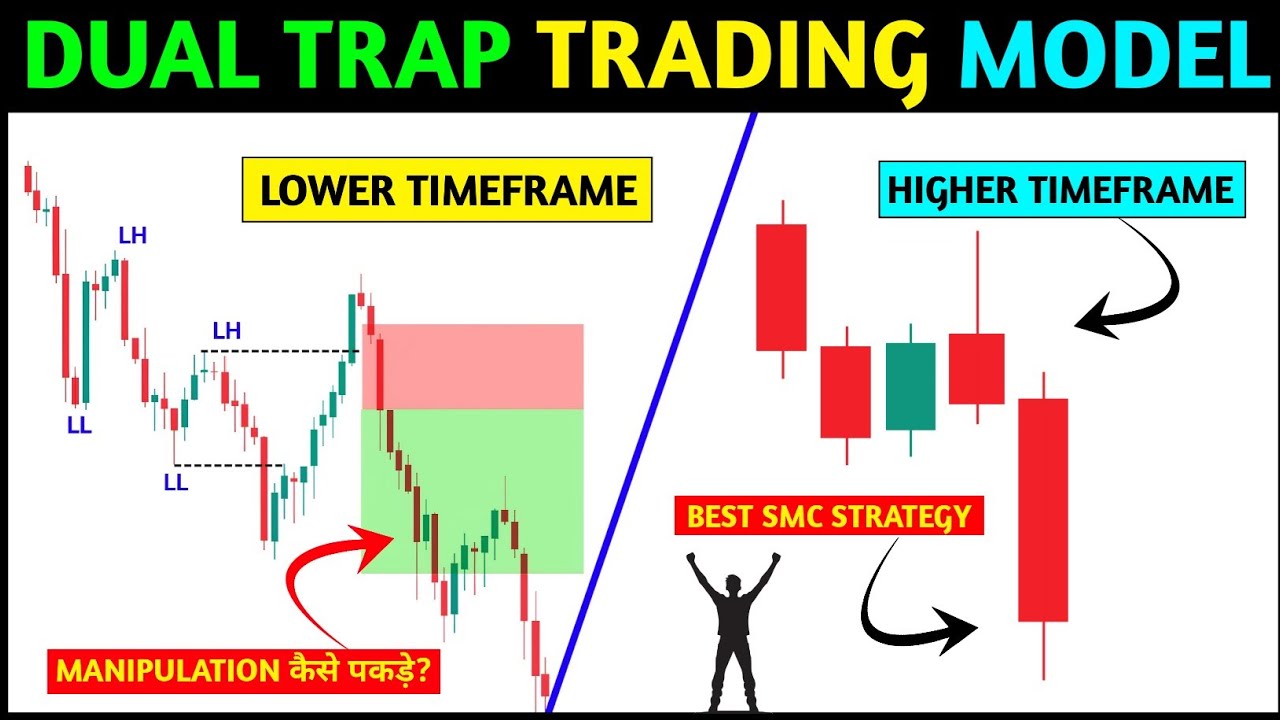 DUAL TRAP TRADING MODEL

LOWER TIMEFRAME

LH

LH

LL

LL

MANIPULATION कैसे पकड़े?

HIGHER TIMEFRAME

BEST SMC STRATEGY